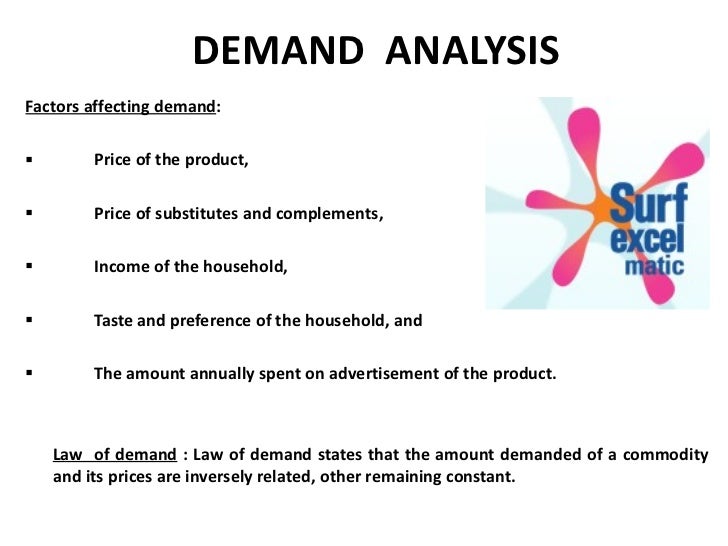 DEMAND ANALYSIS

Factors affecting demand:

▪ Price of the product,

▪ Price of substitutes and complements,

▪ Income of the household,

▪ Taste and preference of the household, and

▪ The amount annually spent on advertisement of the product.

Surf excel matic

Law of demand : Law of demand states that the amount demanded of a commodity and its prices are inversely related, other remaining constant.